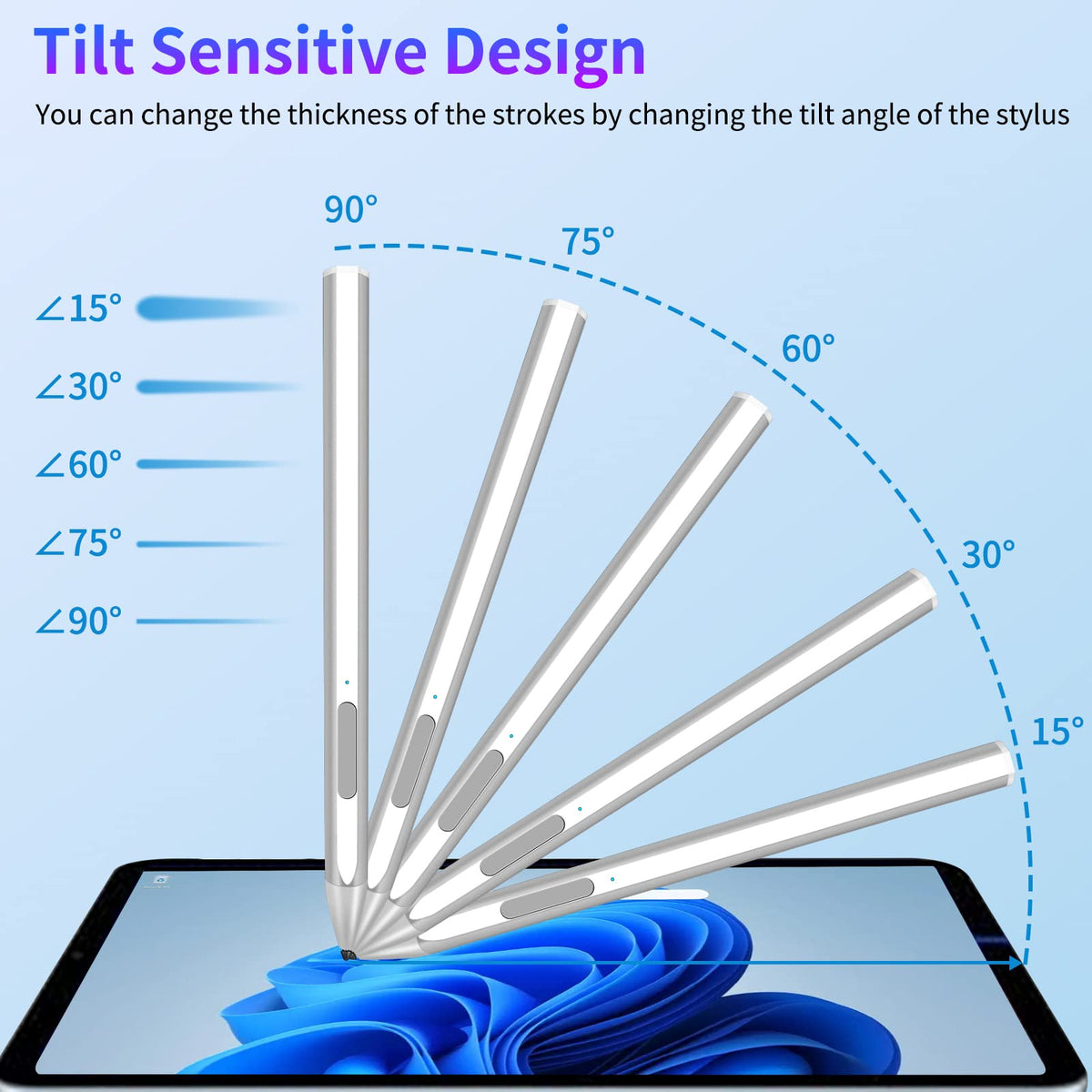 Tilt Sensitive Design

You can change the thickness of the strokes by changing the tilt angle of the stylus

90°
75°
60°
30°
15°

∠15°
∠30°
∠60°
∠75°
∠90°